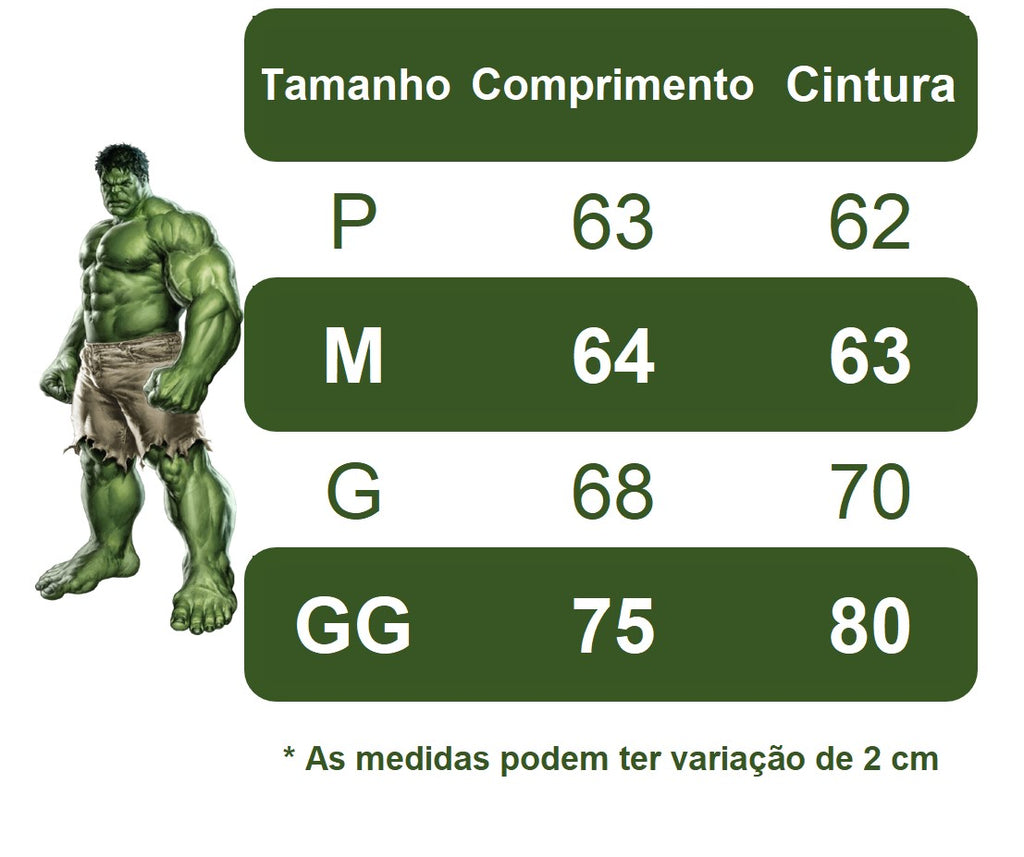 | Tamanho | Comprimento | Cintura |
|---|---|---|
| P | 63 | 62 |
| M | 64 | 63 |
| G | 68 | 70 |
| GG | 75 | 80 |

* As medidas podem ter variação de 2 cm